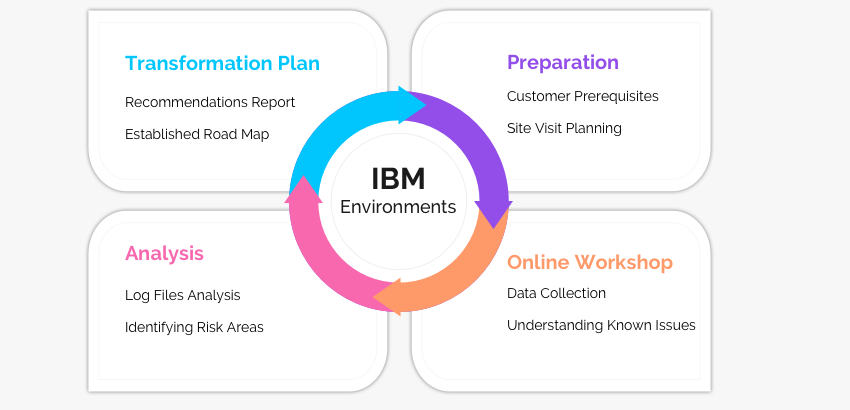 Transformation Plan

Recommendations Report

Established Road Map

Preparation

Customer Prerequisites

Site Visit Planning

IBM
Environments

Analysis

Log Files Analysis

Identifying Risk Areas

Online Workshop

Data Collection

Understanding Known Issues